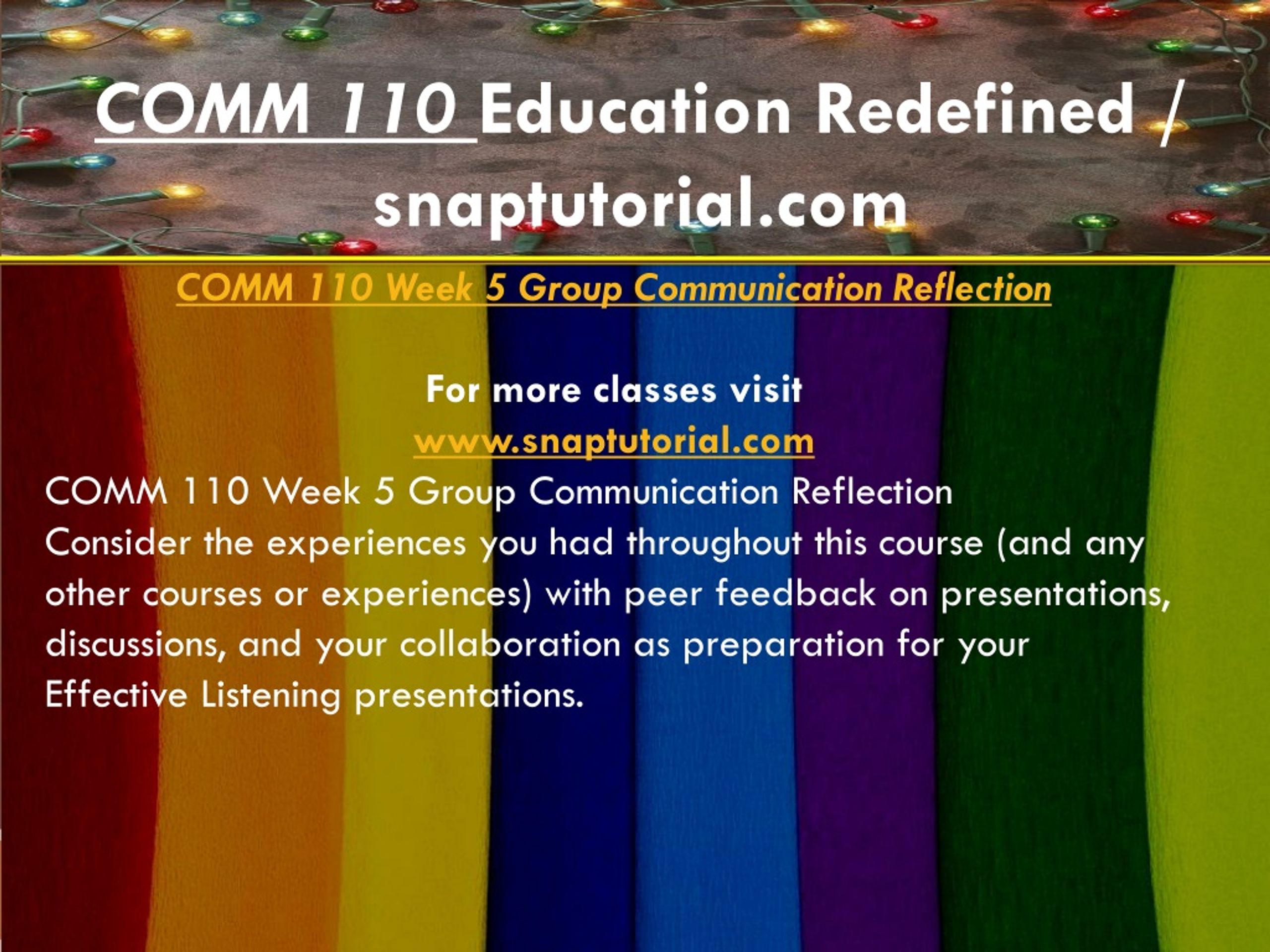 COMM 110 Education Redefined / snaptutorial.com

COMM 110 Week 5 Group Communication Reflection

For more classes visit
www.snaptutorial.com

COMM 110 Week 5 Group Communication Reflection
Consider the experiences you had throughout this course (and any other courses or experiences) with peer feedback on presentations, discussions, and your collaboration as preparation for your Effective Listening presentations.